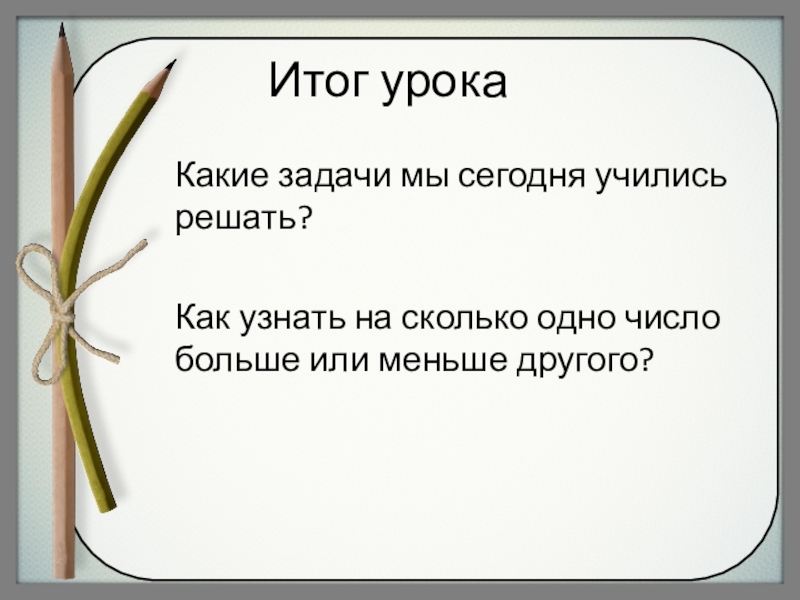 Итог урока

Какие задачи мы сегодня учились решать?

Как узнать на сколько одно число больше или меньше другого?